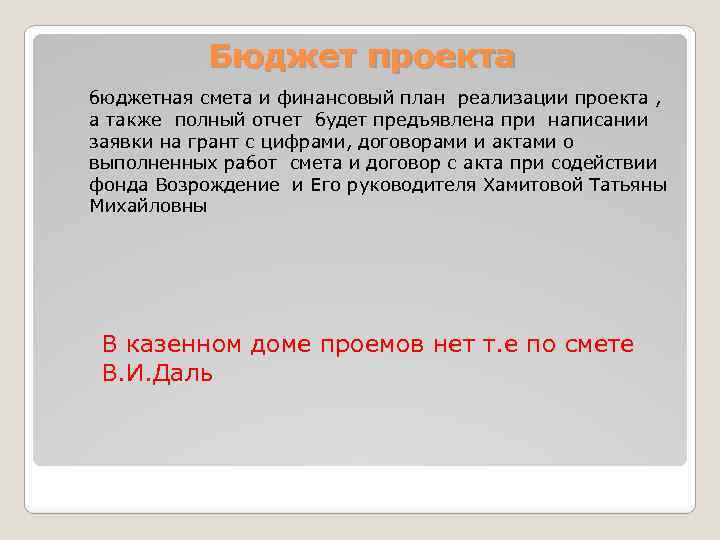 Бюджет проекта

бюджетная смета и финансовый план реализации проекта , а также полный отчет будет предъявлена при написании заявки на грант с цифрами, договорами и актами о выполненных работ смета и договор с акта при содействии фонда Возрождение и Его руководителя Хамитовой Татьяны Михайловны

В казенном доме проемов нет т.е по смете В.И.Даль